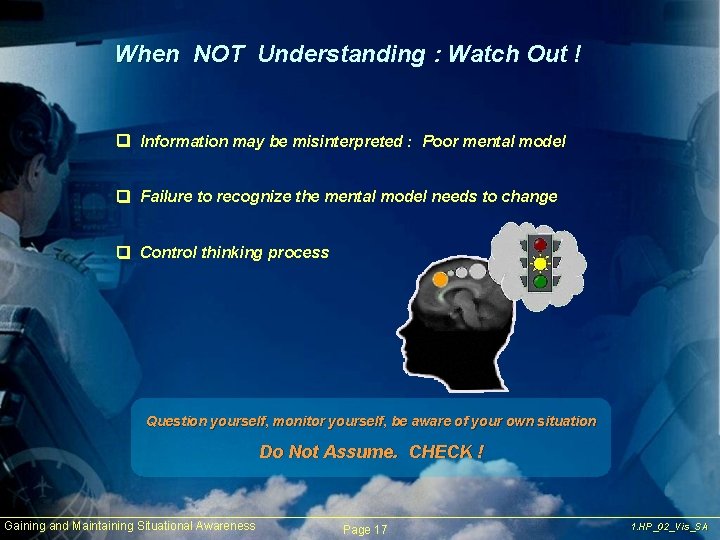 When NOT Understanding : Watch Out !

❑ Information may be misinterpreted : Poor mental model

❑ Failure to recognize the mental model needs to change

❑ Control thinking process

Question yourself, monitor yourself, be aware of your own situation

Do Not Assume. CHECK !

Gaining and Maintaining Situational Awareness

Page 17

1.HP_02_Vis_SA